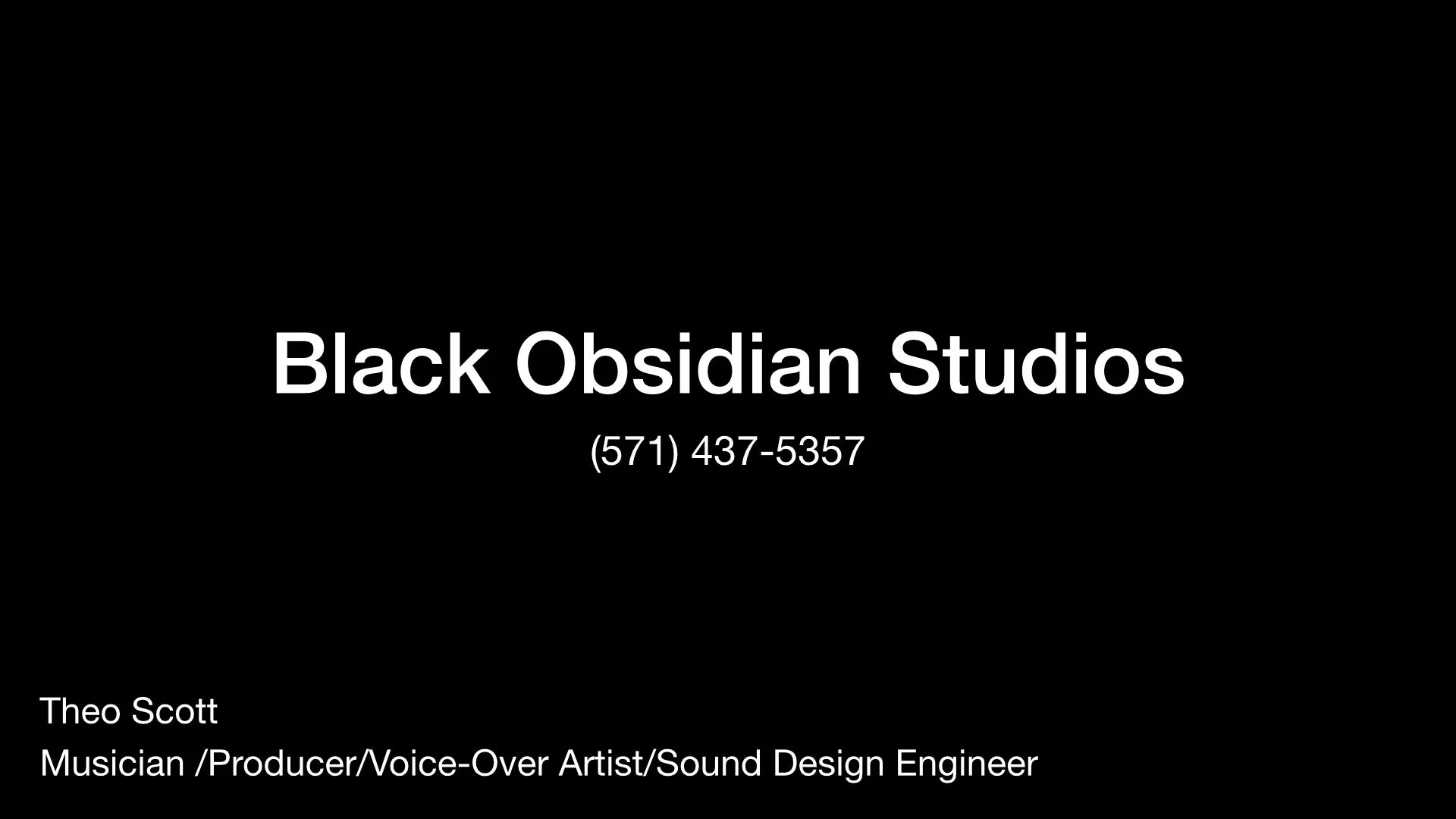 Black Obsidian Studios

(571) 437-5357

Theo Scott

Musician /Producer/Voice-Over Artist/Sound Design Engineer